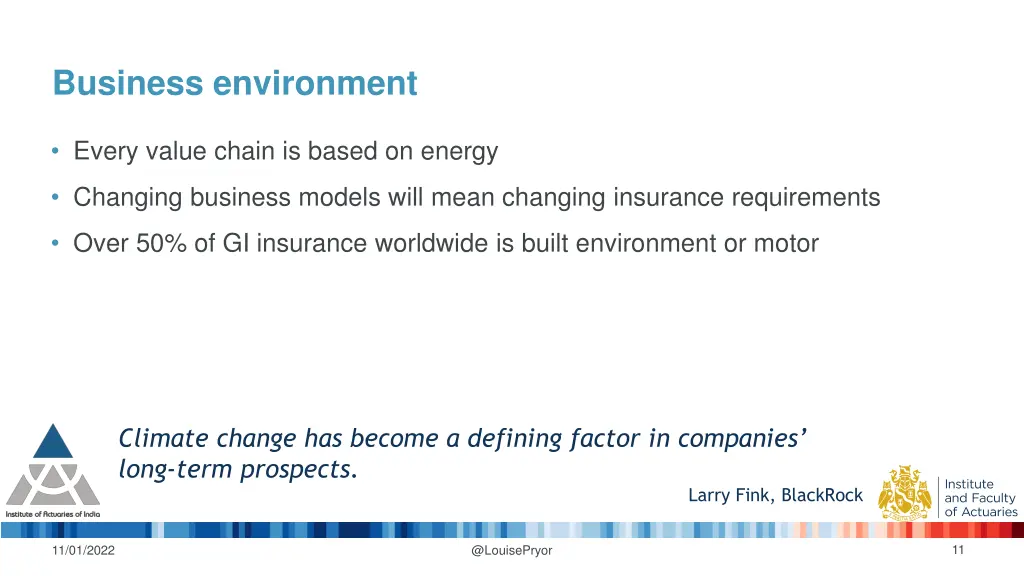 Business environment

• Every value chain is based on energy

• Changing business models will mean changing insurance requirements

• Over 50% of GI insurance worldwide is built environment or motor

Climate change has become a defining factor in companies' long-term prospects.

Larry Fink, BlackRock

Institute of Actuaries of India

Institute and Faculty of Actuaries

11/01/2022

@LouisePryor

11